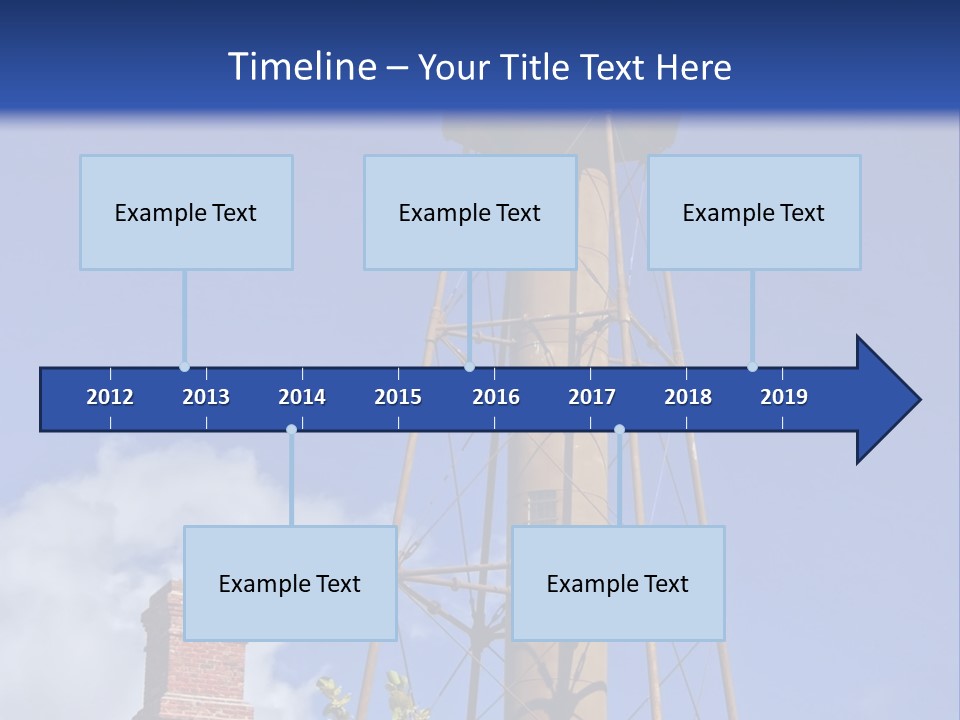 Timeline – Your Title Text Here

Example Text

Example Text

Example Text

2012 2013 2014 2015 2016 2017 2018 2019

Example Text

Example Text